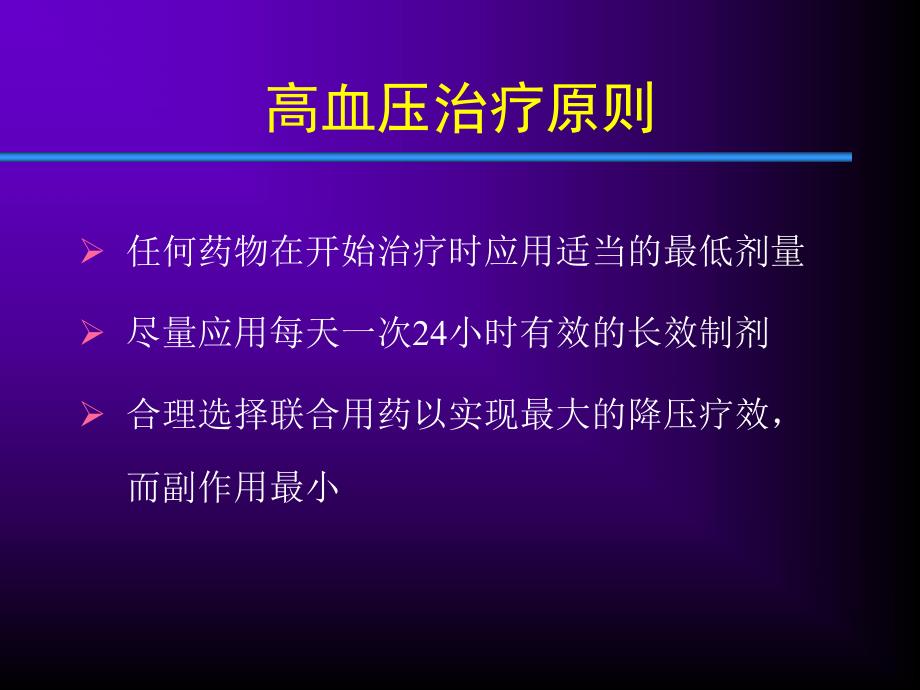 高血压治疗原则

➢ 任何药物在开始治疗时应用适当的最低剂量

➢ 尽量应用每天一次24小时有效的长效制剂

➢ 合理选择联合用药以实现最大的降压疗效，而副作用最小